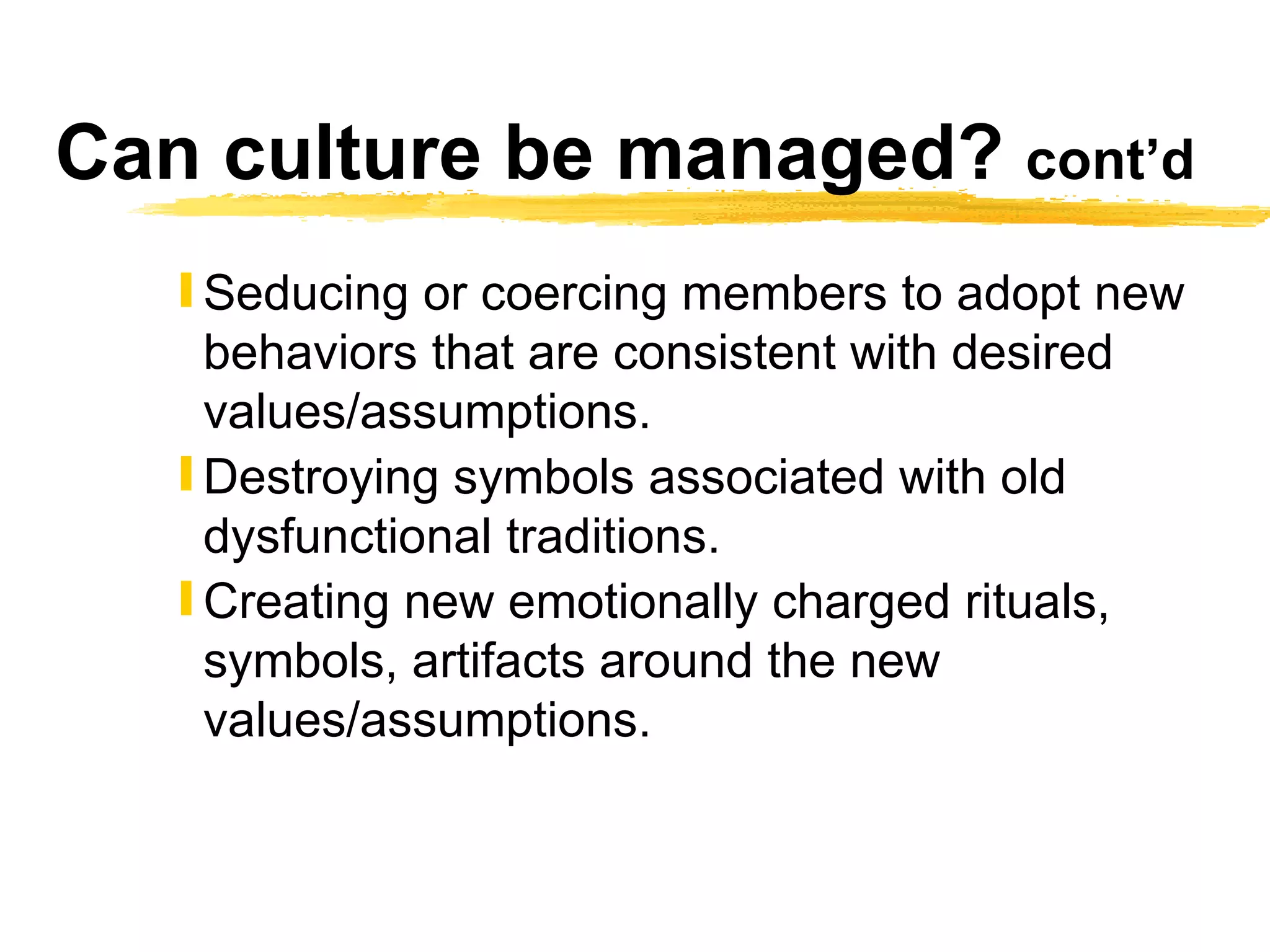 Can culture be managed? cont’d

Seducing or coercing members to adopt new behaviors that are consistent with desired values/assumptions.

Destroying symbols associated with old dysfunctional traditions.

Creating new emotionally charged rituals, symbols, artifacts around the new values/assumptions.